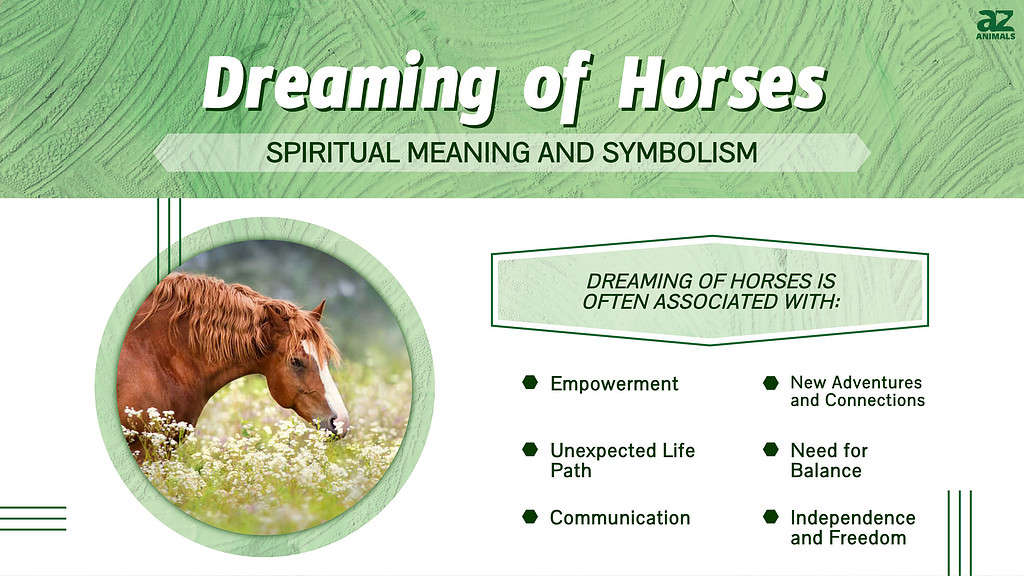 az
ANIMALS

Dreaming of Horses

SPIRITUAL MEANING AND SYMBOLISM

DREAMING OF HORSES IS OFTEN ASSOCIATED WITH:

Empowerment

Unexpected Life Path

Communication

New Adventures and Connections

Need for Balance

Independence and Freedom